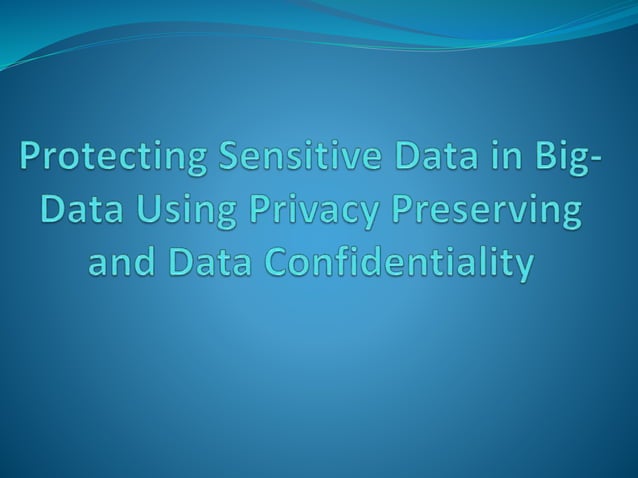 Protecting Sensitive Data in Big-Data Using Privacy Preserving and Data Confidentiality